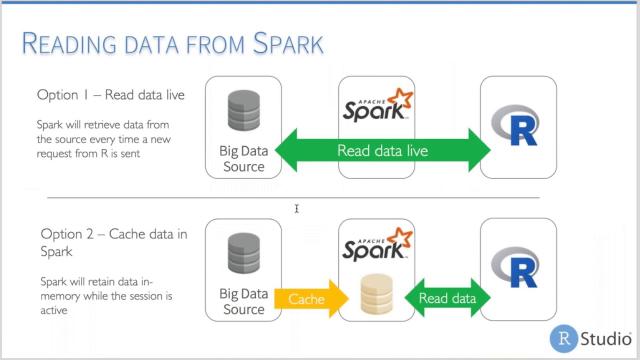 READING DATA FROM SPARK

Option 1 – Read data live

Spark will retrieve data from the source every time a new request from R is sent

Big Data Source

APACHE Spark

Read data live

R

Option 2 – Cache data in Spark

Spark will retain data in-memory while the session is active

Big Data Source

Cache

APACHE Spark

Read data

R

R Studio